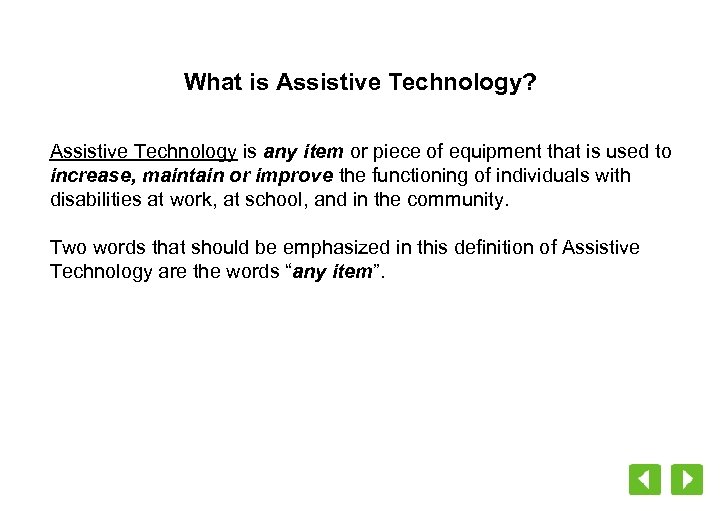 What is Assistive Technology?

Assistive Technology is any item or piece of equipment that is used to increase, maintain or improve the functioning of individuals with disabilities at work, at school, and in the community.

Two words that should be emphasized in this definition of Assistive Technology are the words “any item”.